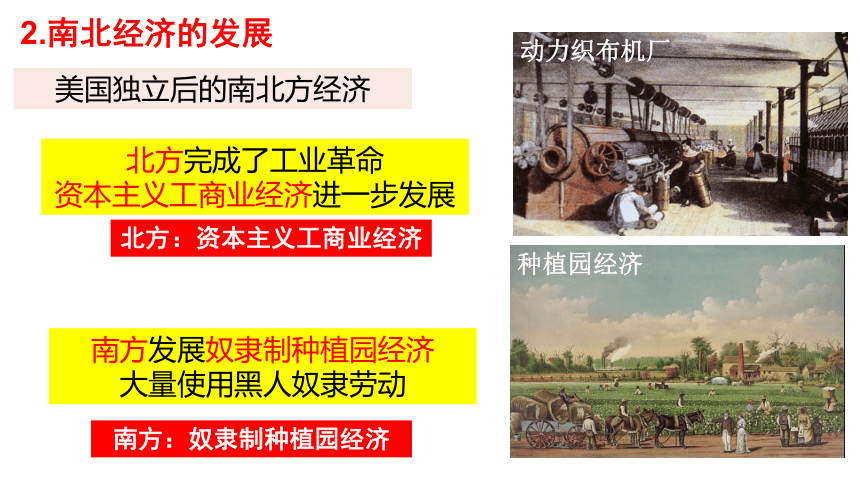 2.南北经济的发展

美国独立后的南北方经济

北方完成了工业革命
资本主义工商业经济进一步发展

北方：资本主义工商业经济

南方发展奴隶制种植园经济
大量使用黑人奴隶劳动

南方：奴隶制种植园经济

动力织布机厂

种植园经济